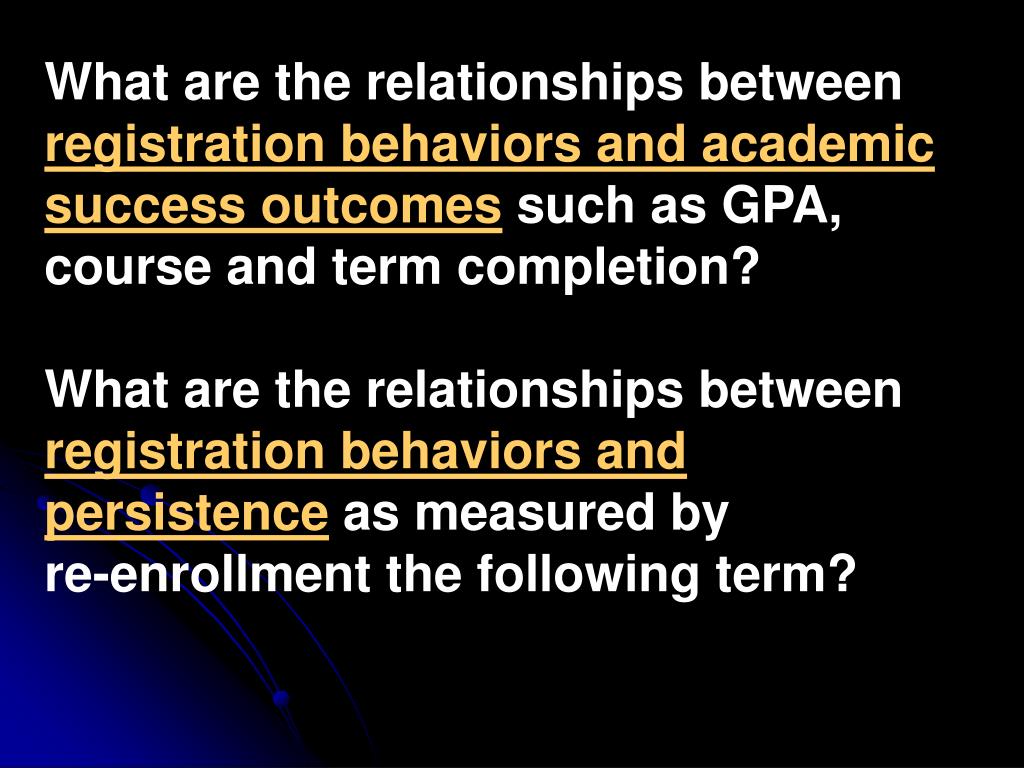 What are the relationships between registration behaviors and academic success outcomes such as GPA, course and term completion?

What are the relationships between registration behaviors and persistence as measured by re-enrollment the following term?